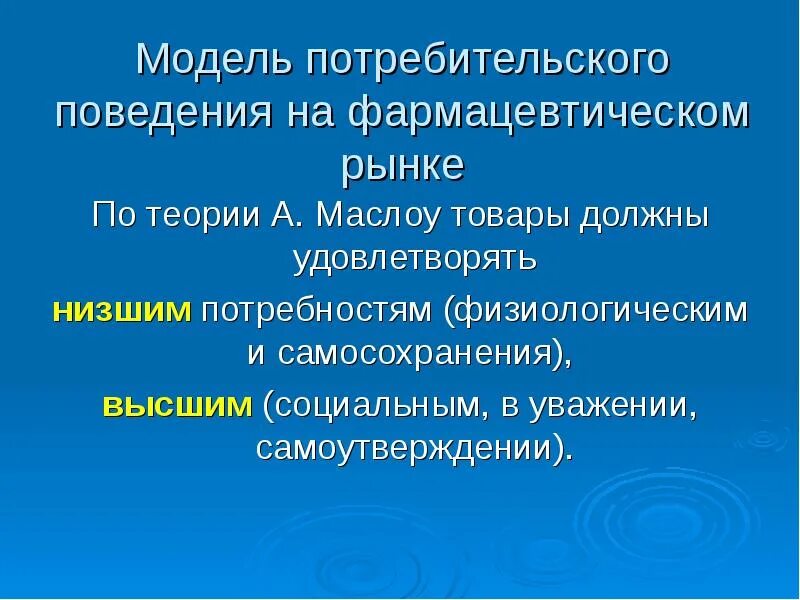 Модель потребительского поведения на фармацевтическом рынке

По теории А. Маслоу товары должны удовлетворять

низшим потребностям (физиологическим и самосохранения),

высшим (социальным, в уважении, самоутверждении).